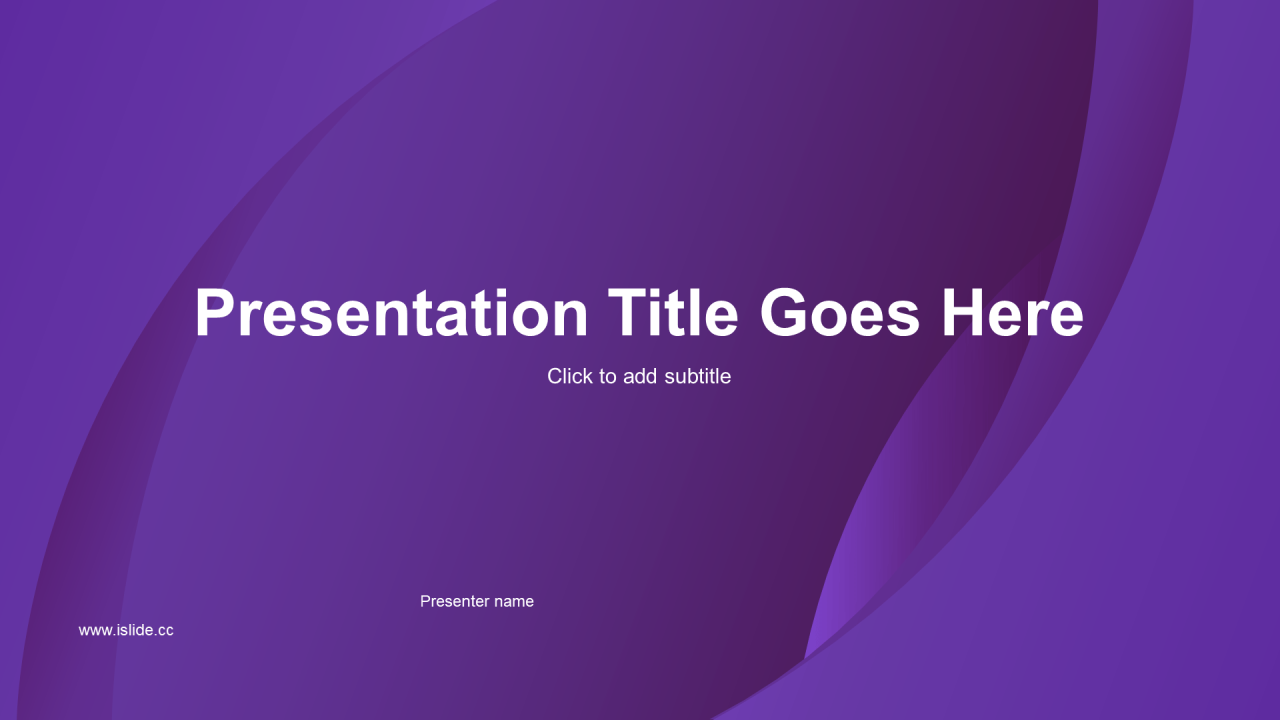 Presentation Title Goes Here

Click to add subtitle

Presenter name

www.islide.cc